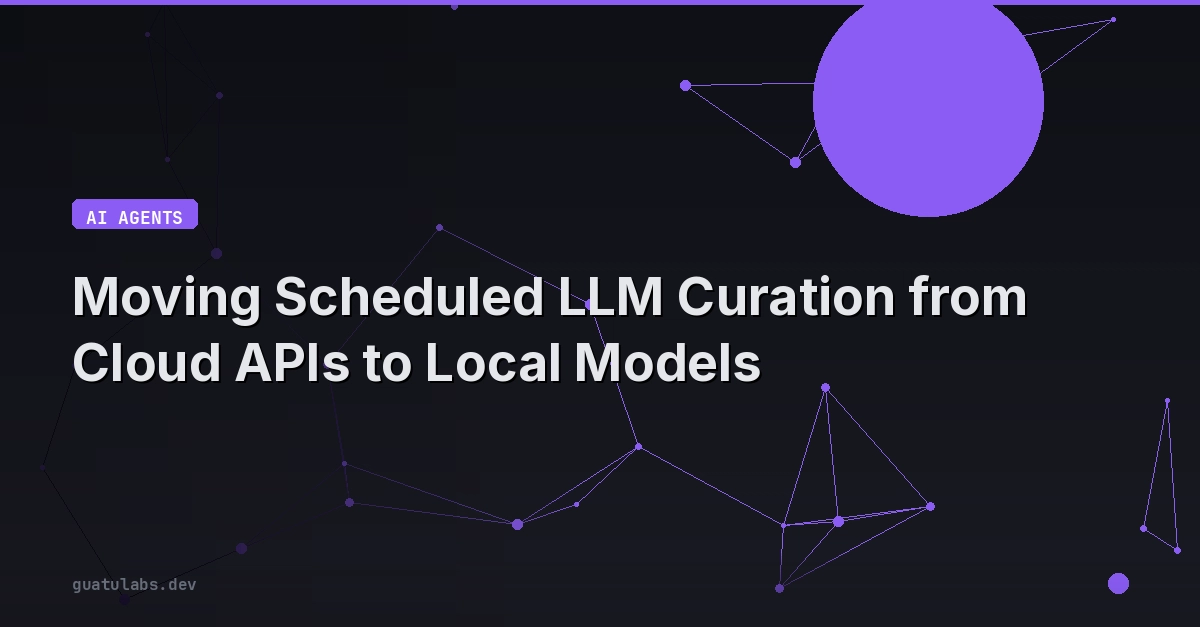 AI AGENTS

Moving Scheduled LLM Curation from Cloud APIs to Local Models

guatulabs.dev